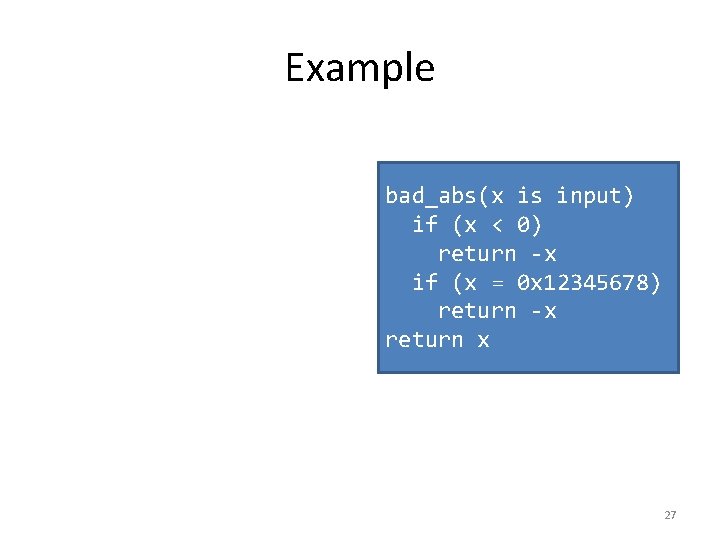 Example

bad_abs(x is input)
  if (x < 0)
    return -x
  if (x = 0x12345678)
    return -x
return x

27